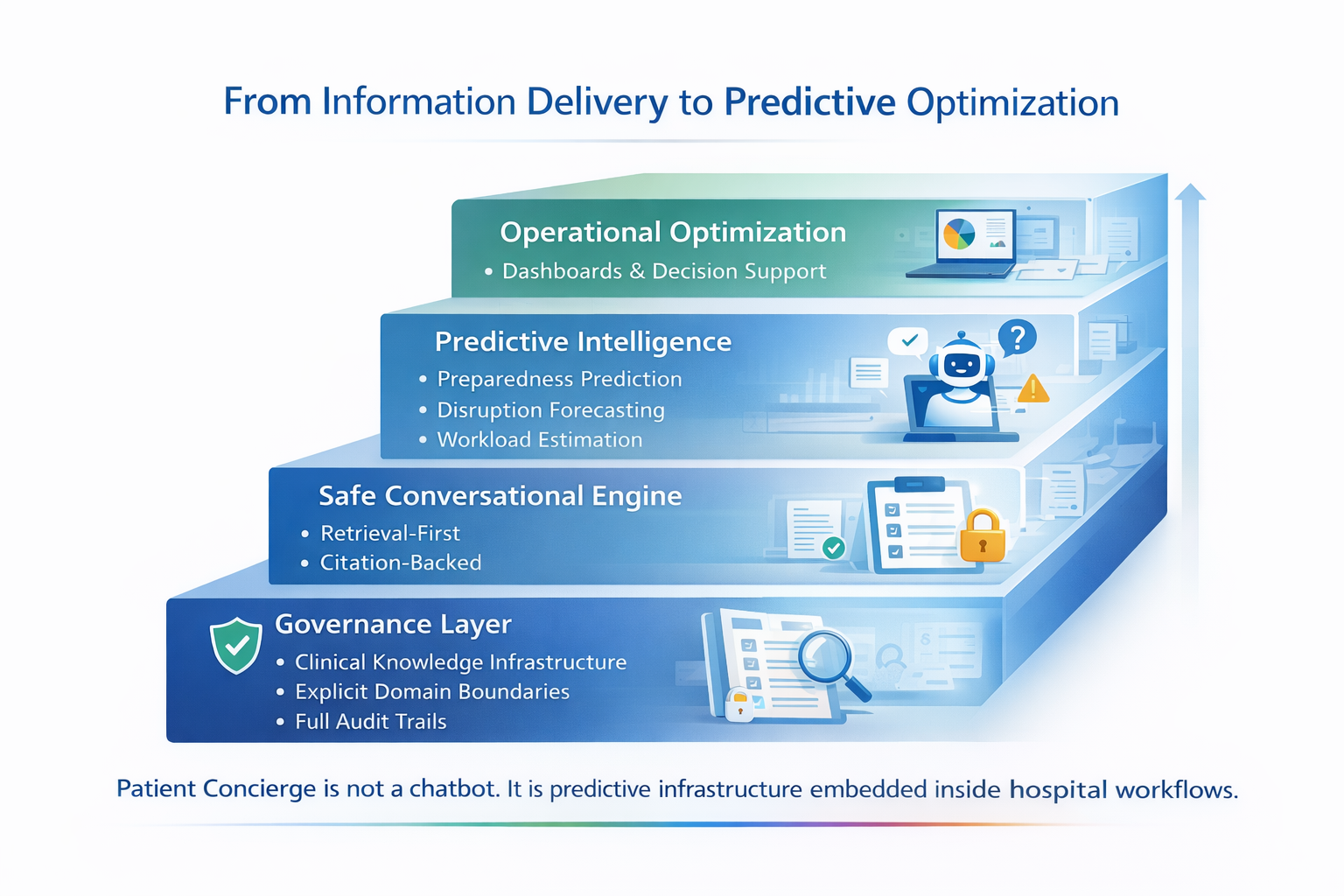 From Information Delivery to Predictive Optimization

Operational Optimization
• Dashboards & Decision Support

Predictive Intelligence
• Preparedness Prediction
• Disruption Forecasting
• Workload Estimation

Safe Conversational Engine
• Retrieval-First
• Citation-Backed

Governance Layer
• Clinical Knowledge Infrastructure
• Explicit Domain Boundaries
• Full Audit Trails

Patient Concierge is not a chatbot. It is predictive infrastructure embedded inside hospital workflows.